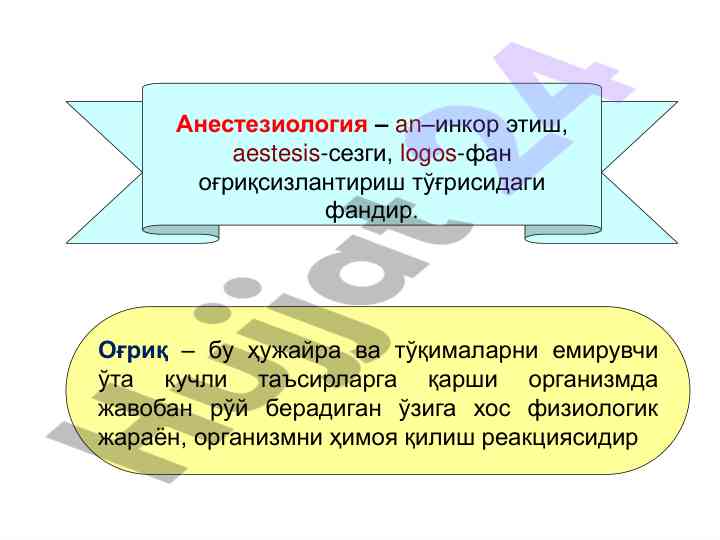 Анестезиология – an–инкор этиш, aestesis-сезги, logos-фан оғриқсизлантириш тўғрисидаги фандир.

Оғриқ – бу ҳужайра ва тўқималарни емирувчи ўта кучли таъсирларга қарши организмда жавобан рўй берадиган ўзига хос физиологик жараён, организмни ҳимоя қилиш реакциясидир

hujjat24